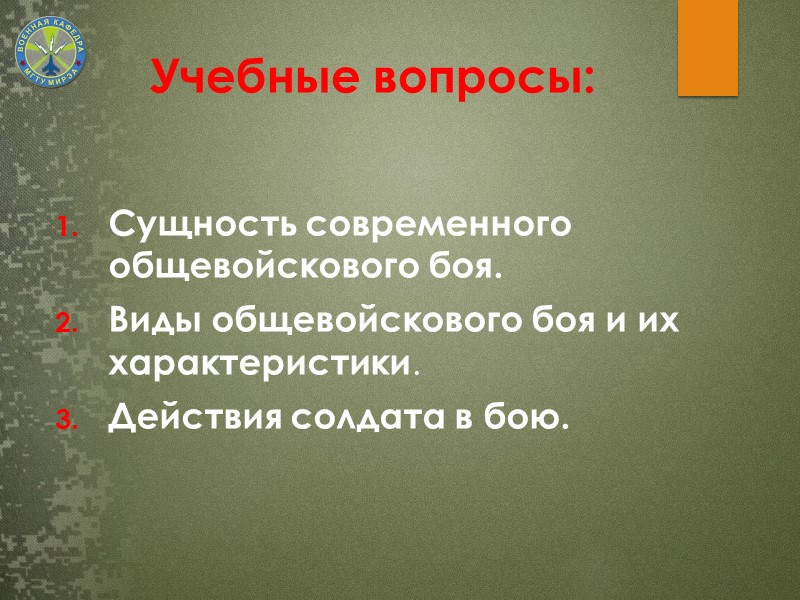 ВОЕННАЯ КАФЕДРА МГТУ МИРЭА

Учебные вопросы:

1. Сущность современного общевойскового боя.
2. Виды общевойскового боя и их характеристики.
3. Действия солдата в бою.